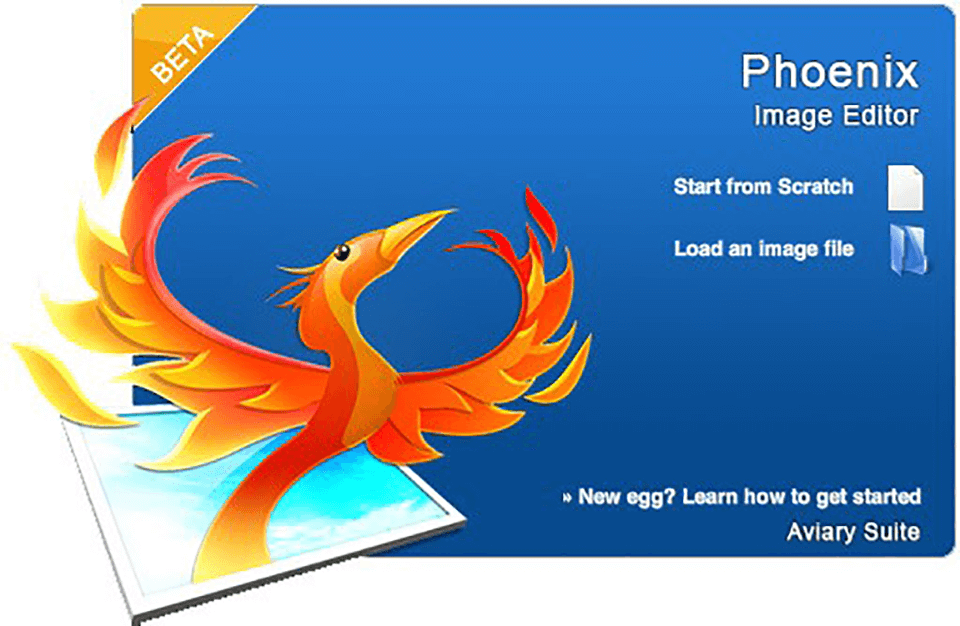 BETA

Phoenix
Image Editor

Start from Scratch

Load an image file

» New egg? Learn how to get started
Aviary Suite